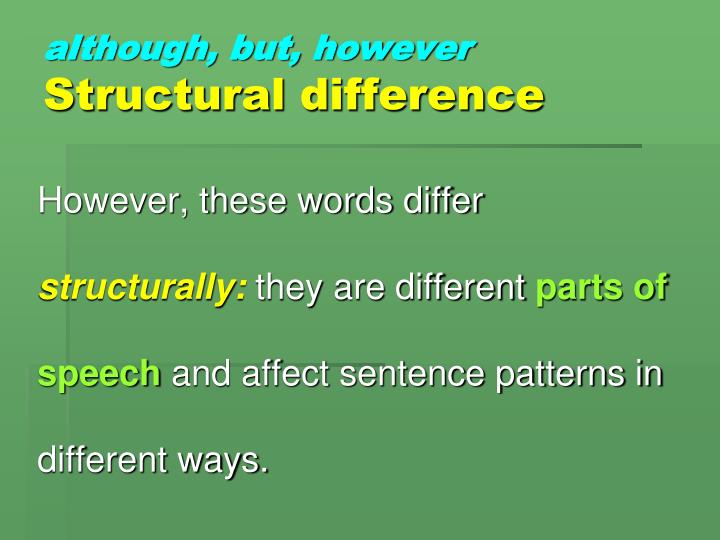 although, but, however
Structural difference

However, these words differ structurally: they are different parts of speech and affect sentence patterns in different ways.